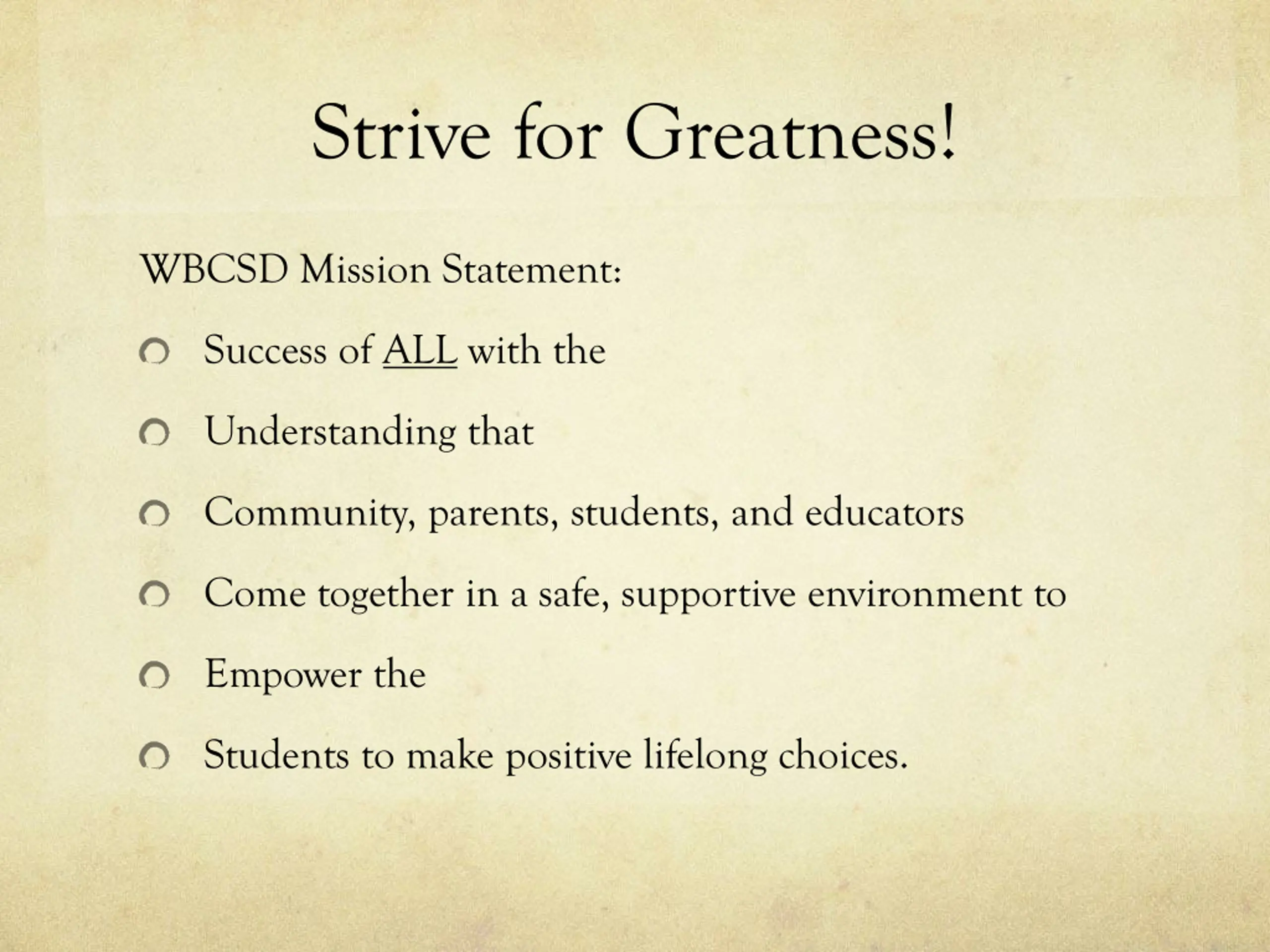 Strive for Greatness!

WBCSD Mission Statement:

- Success of ALL with the
- Understanding that
- Community, parents, students, and educators
- Come together in a safe, supportive environment to
- Empower the
- Students to make positive lifelong choices.